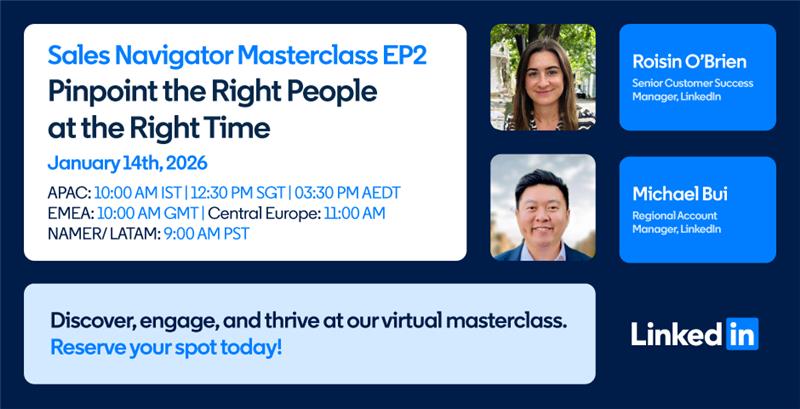 Sales Navigator Masterclass EP2
Pinpoint the Right People at the Right Time

January 14th, 2026

APAC: 10:00 AM IST | 12:30 PM SGT | 03:30 PM AEDT
EMEA: 10:00 AM GMT | Central Europe: 11:00 AM
NAMER/ LATAM: 9:00 AM PST

Roisin O'Brien
Senior Customer Success Manager, LinkedIn

Michael Bui
Regional Account Manager, LinkedIn

Discover, engage, and thrive at our virtual masterclass.
Reserve your spot today!

LinkedIn